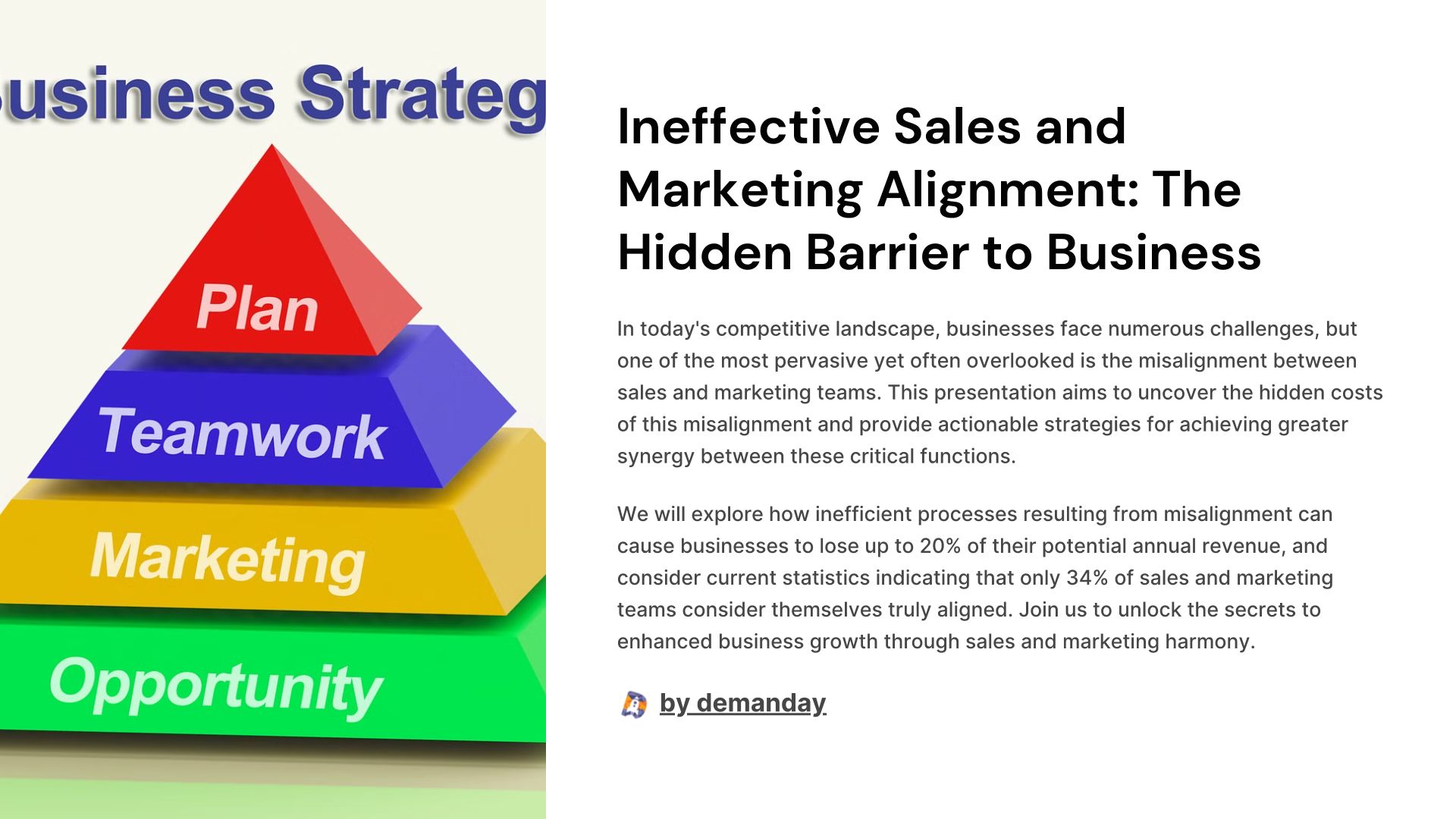 usiness Strateg

Plan

Teamwork

Marketing

Opportunity

Ineffective Sales and Marketing Alignment: The Hidden Barrier to Business

In today's competitive landscape, businesses face numerous challenges, but one of the most pervasive yet often overlooked is the misalignment between sales and marketing teams. This presentation aims to uncover the hidden costs of this misalignment and provide actionable strategies for achieving greater synergy between these critical functions.

We will explore how inefficient processes resulting from misalignment can cause businesses to lose up to 20% of their potential annual revenue, and consider current statistics indicating that only 34% of sales and marketing teams consider themselves truly aligned. Join us to unlock the secrets to enhanced business growth through sales and marketing harmony.

by demanday